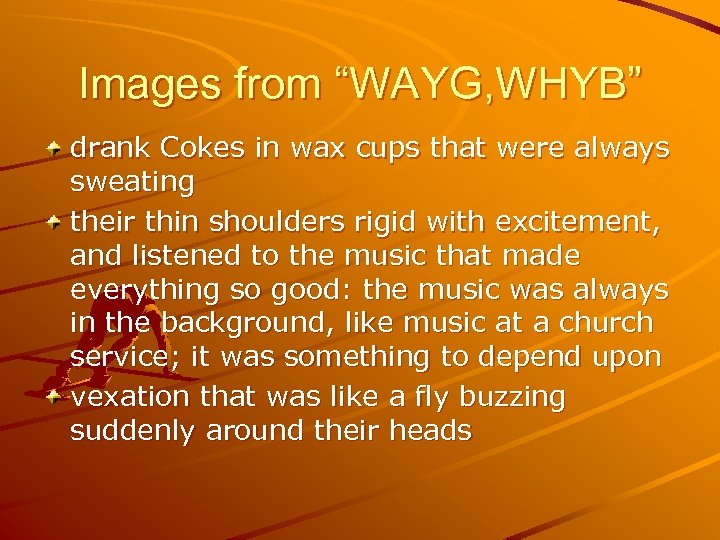 Images from “WAYG,WHYB”

drank Cokes in wax cups that were always sweating

their thin shoulders rigid with excitement, and listened to the music that made everything so good: the music was always in the background, like music at a church service; it was something to depend upon

vexation that was like a fly buzzing suddenly around their heads